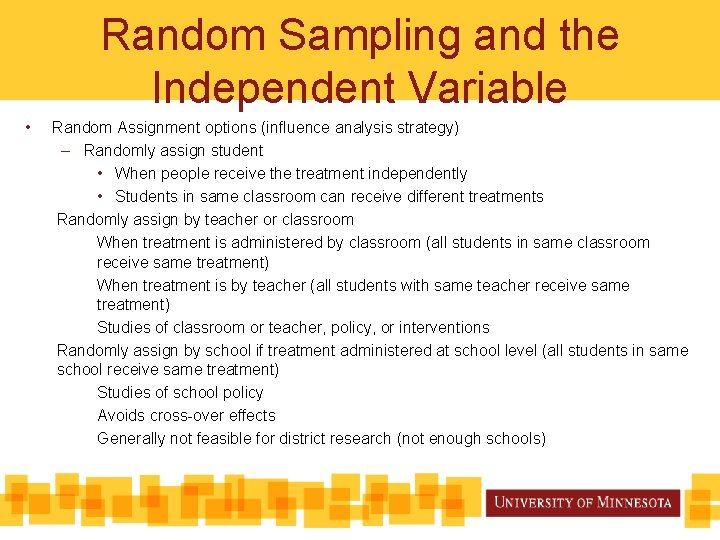 Random Sampling and the Independent Variable

• Random Assignment options (influence analysis strategy)
– Randomly assign student
• When people receive the treatment independently
• Students in same classroom can receive different treatments
Randomly assign by teacher or classroom
When treatment is administered by classroom (all students in same classroom receive same treatment)
When treatment is by teacher (all students with same teacher receive same treatment)
Studies of classroom or teacher, policy, or interventions
Randomly assign by school if treatment administered at school level (all students in same school receive same treatment)
Studies of school policy
Avoids cross-over effects
Generally not feasible for district research (not enough schools)

UNIVERSITY OF MINNESOTA